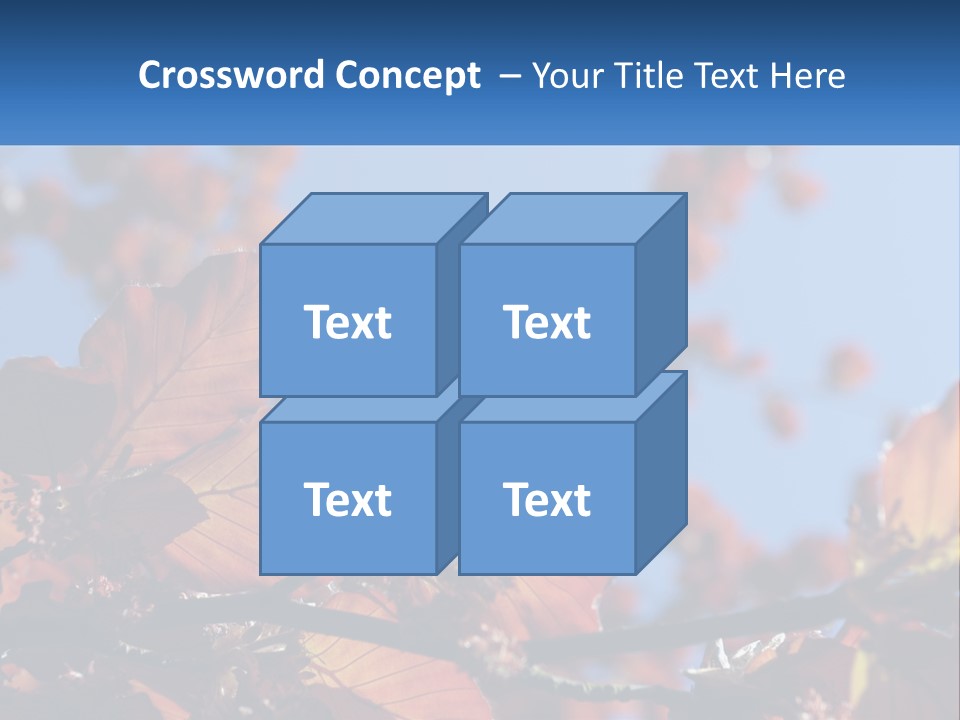 Crossword Concept – Your Title Text Here

Text

Text

Text

Text